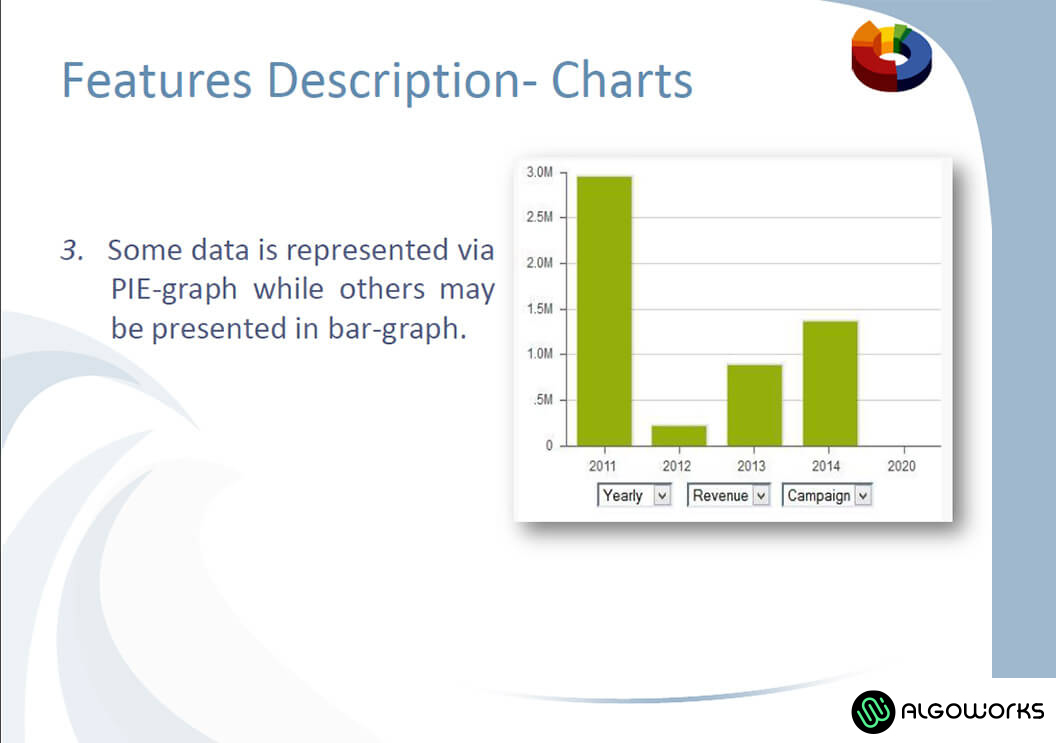 Features Description- Charts

3. Some data is represented via PIE-graph while others may be presented in bar-graph.

3.0M
2.5M
2.0M
1.5M
1.0M
.5M
0

2011 2012 2013 2014 2020

Yearly
Revenue
Campaign

ALGOWORKS